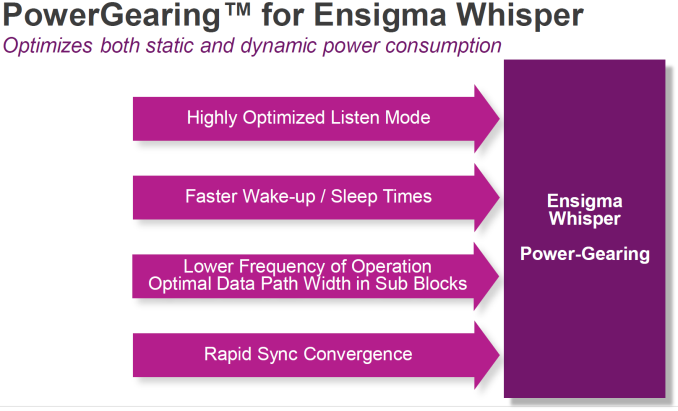 PowerGearing™ for Ensigma Whisper
Optimizes both static and dynamic power consumption

Highly Optimized Listen Mode

Faster Wake-up / Sleep Times

Lower Frequency of Operation
Optimal Data Path Width in Sub Blocks

Rapid Sync Convergence

Ensigma Whisper

Power-Gearing